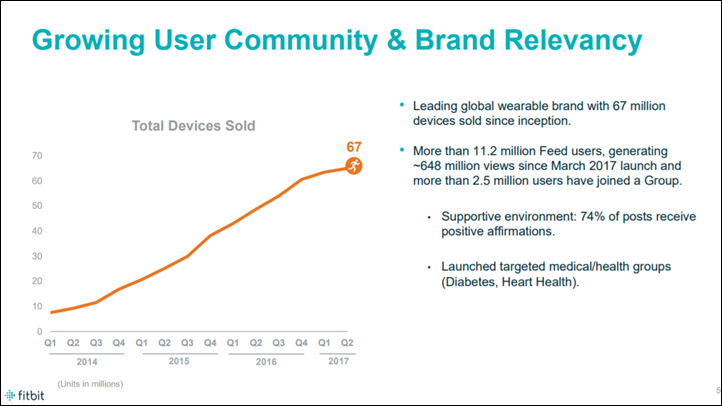 Growing User Community & Brand Relevancy

Total Devices Sold

67

70
60
50
40
30
20
10
0

Q1 Q2 Q3 Q4 Q1 Q2 Q3 Q4 Q1 Q2 Q3 Q4 Q1 Q2
2014 2015 2016 2017

(Units in millions)

• Leading global wearable brand with 67 million devices sold since inception.

• More than 11.2 million Feed users, generating ~648 million views since March 2017 launch and more than 2.5 million users have joined a Group.

• Supportive environment: 74% of posts receive positive affirmations.

• Launched targeted medical/health groups (Diabetes, Heart Health).

fitbit

5